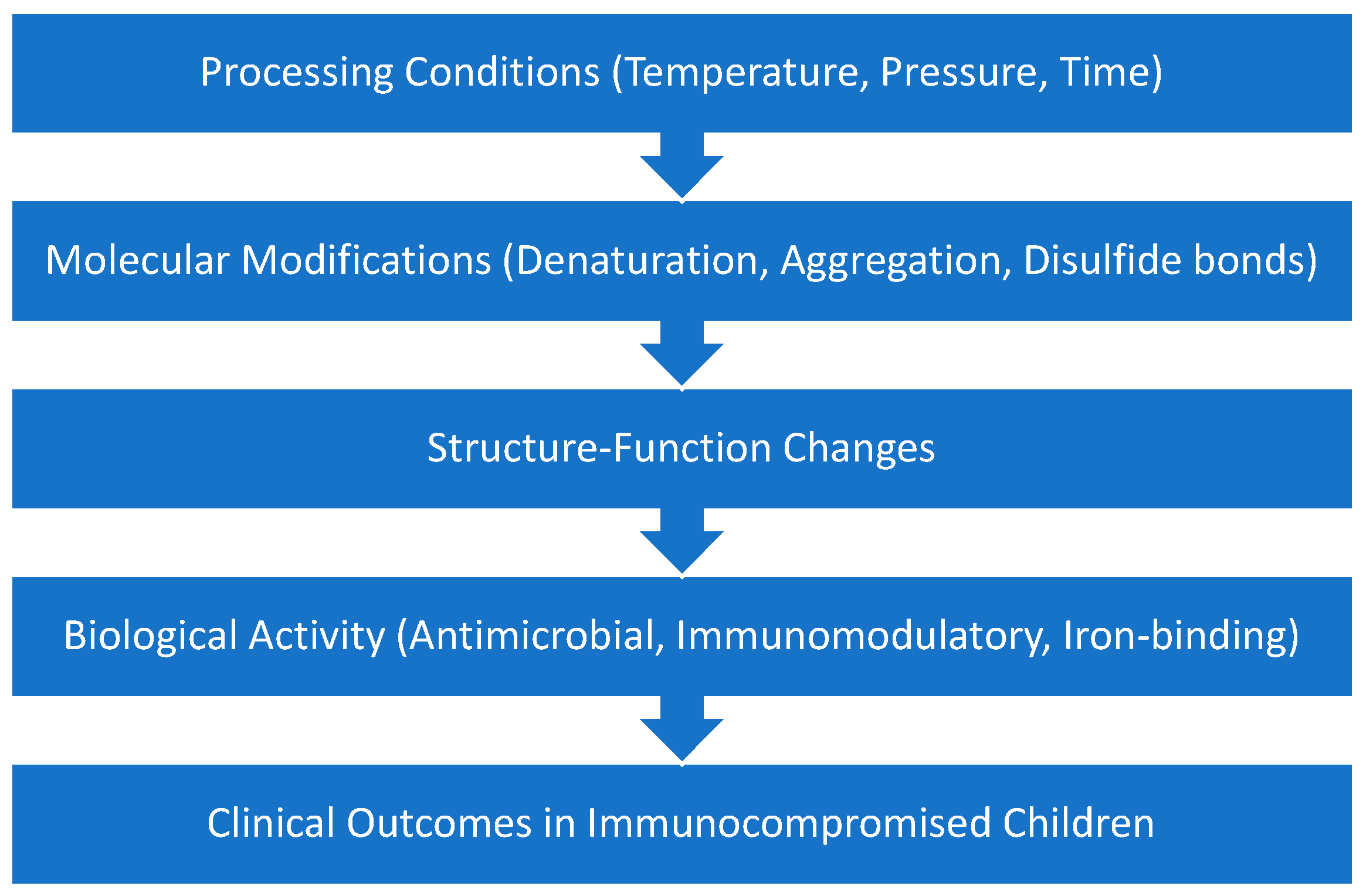 Processing Conditions (Temperature, Pressure, Time)

Molecular Modifications (Denaturation, Aggregation, Disulfide bonds)

Structure-Function Changes

Biological Activity (Antimicrobial, Immunomodulatory, Iron-binding)

Clinical Outcomes in Immunocompromised Children